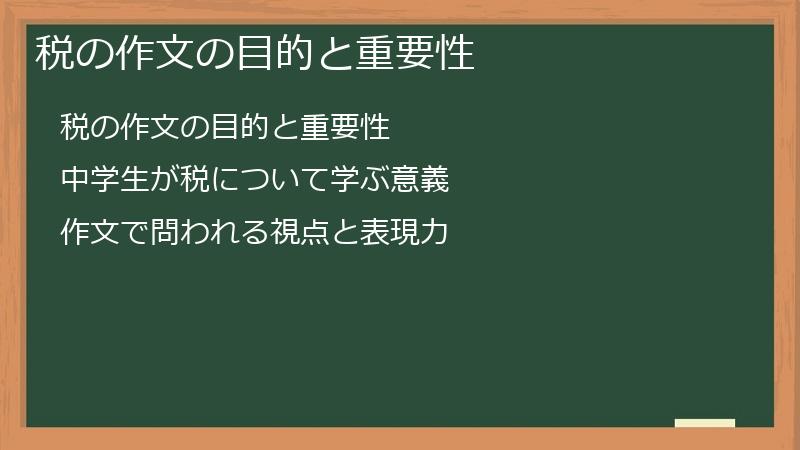 税の作文の目的と重要性

税の作文の目的と重要性

中学生が税について学ぶ意義

作文で問われる視点と表現力